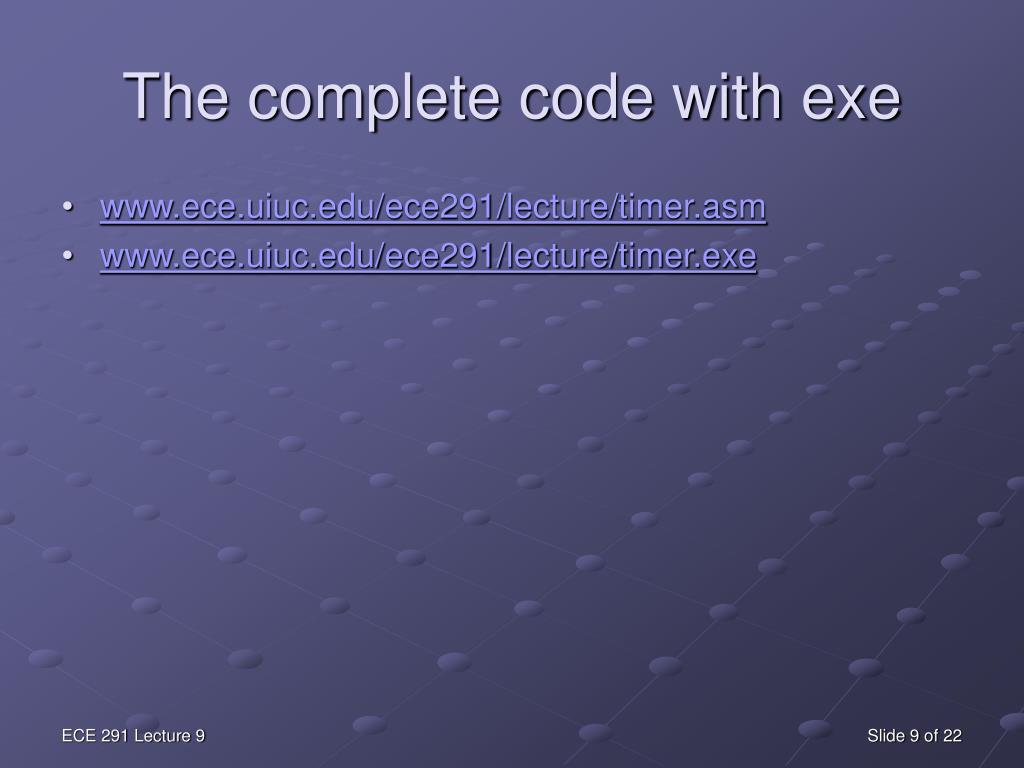 The complete code with exe

• www.ece.uiuc.edu/ece291/lecture/timer.asm
• www.ece.uiuc.edu/ece291/lecture/timer.exe

ECE 291 Lecture 9

Slide 9 of 22